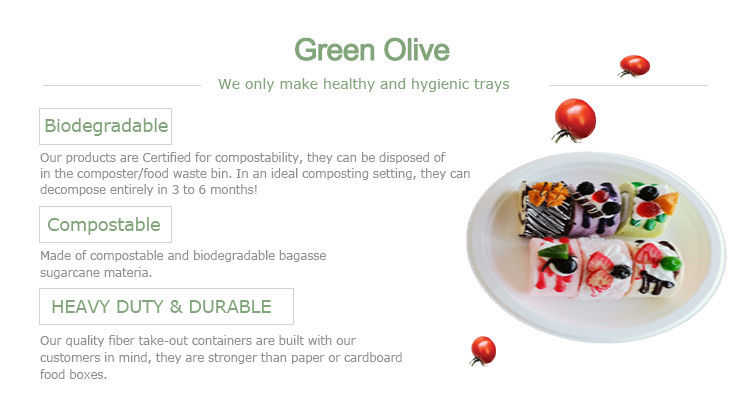 Green Olive

We only make healthy and hygienic trays

Biodegradable

Our products are Certified for compostability, they can be disposed of in the composter/food waste bin. In an ideal composting setting, they can decompose entirely in 3 to 6 months!

Compostable

Made of compostable and biodegradable bagasse sugarcane materia.

HEAVY DUTY & DURABLE

Our quality fiber take-out containers are built with our customers in mind, they are stronger than paper or cardboard food boxes.